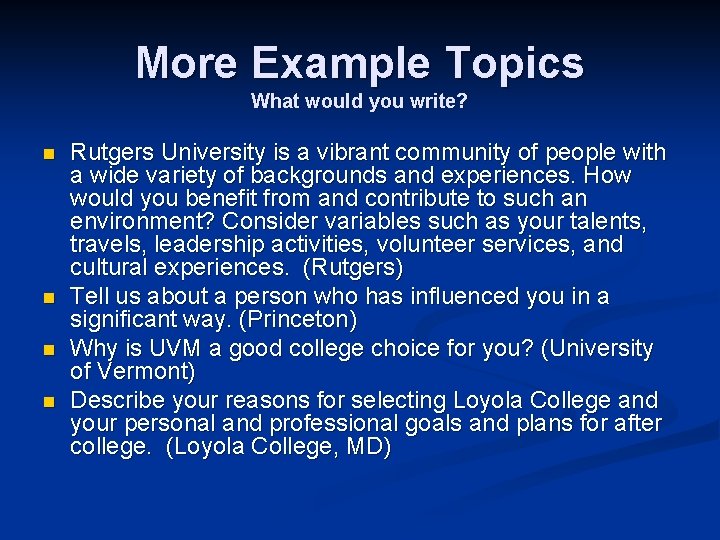 More Example Topics
What would you write?

- Rutgers University is a vibrant community of people with a wide variety of backgrounds and experiences. How would you benefit from and contribute to such an environment? Consider variables such as your talents, travels, leadership activities, volunteer services, and cultural experiences. (Rutgers)
- Tell us about a person who has influenced you in a significant way. (Princeton)
- Why is UVM a good college choice for you? (University of Vermont)
- Describe your reasons for selecting Loyola College and your personal and professional goals and plans for after college. (Loyola College, MD)